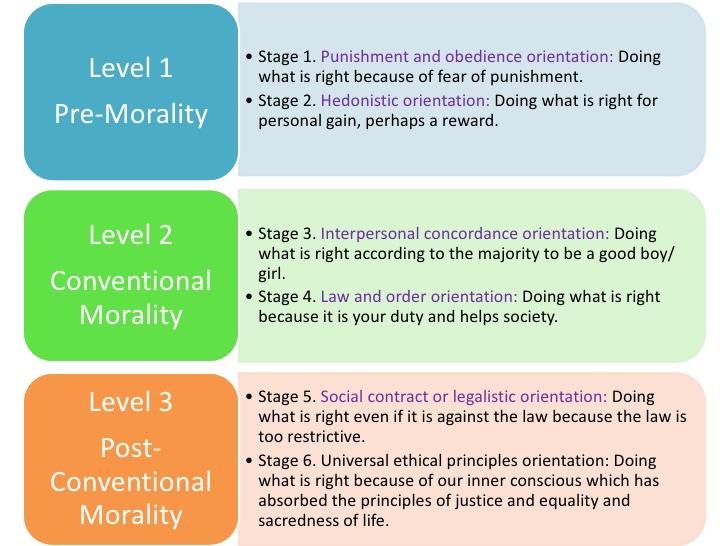 Level 1
Pre-Morality

• Stage 1. Punishment and obedience orientation: Doing what is right because of fear of punishment.
• Stage 2. Hedonistic orientation: Doing what is right for personal gain, perhaps a reward.

Level 2
Conventional Morality

• Stage 3. Interpersonal concordance orientation: Doing what is right according to the majority to be a good boy/girl.
• Stage 4. Law and order orientation: Doing what is right because it is your duty and helps society.

Level 3
Post-Conventional Morality

• Stage 5. Social contract or legalistic orientation: Doing what is right even if it is against the law because the law is too restrictive.
• Stage 6. Universal ethical principles orientation: Doing what is right because of our inner conscious which has absorbed the principles of justice and equality and sacredness of life.